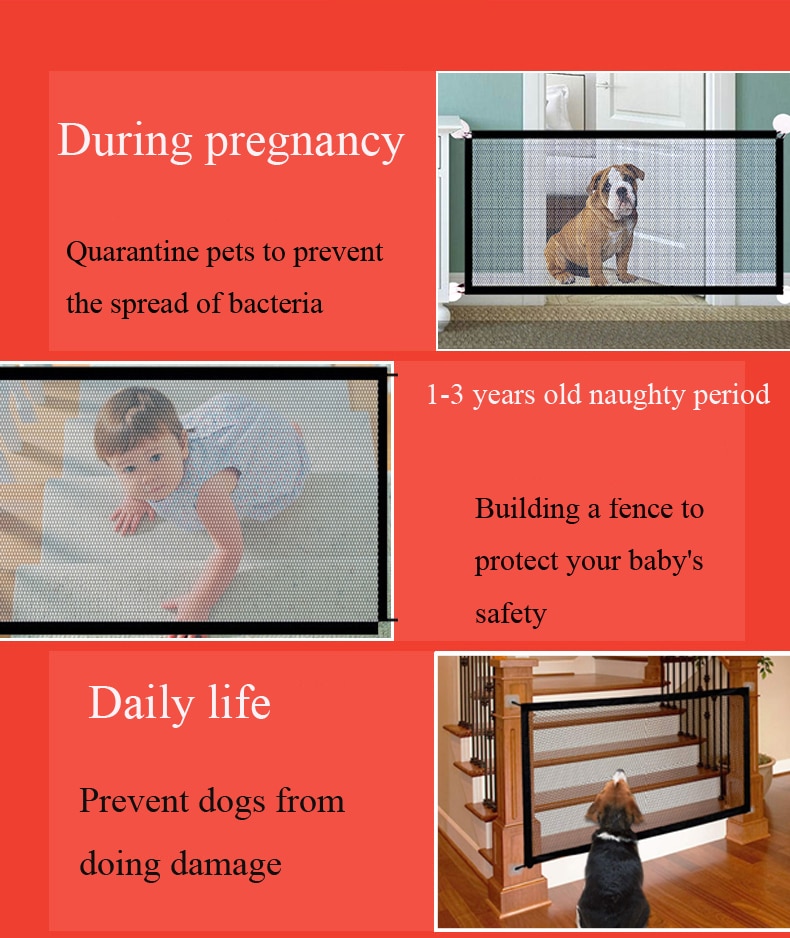 During pregnancy

Quarantine pets to prevent the spread of bacteria

1-3 years old naughty period

Building a fence to protect your baby's safety

Daily life

Prevent dogs from doing damage